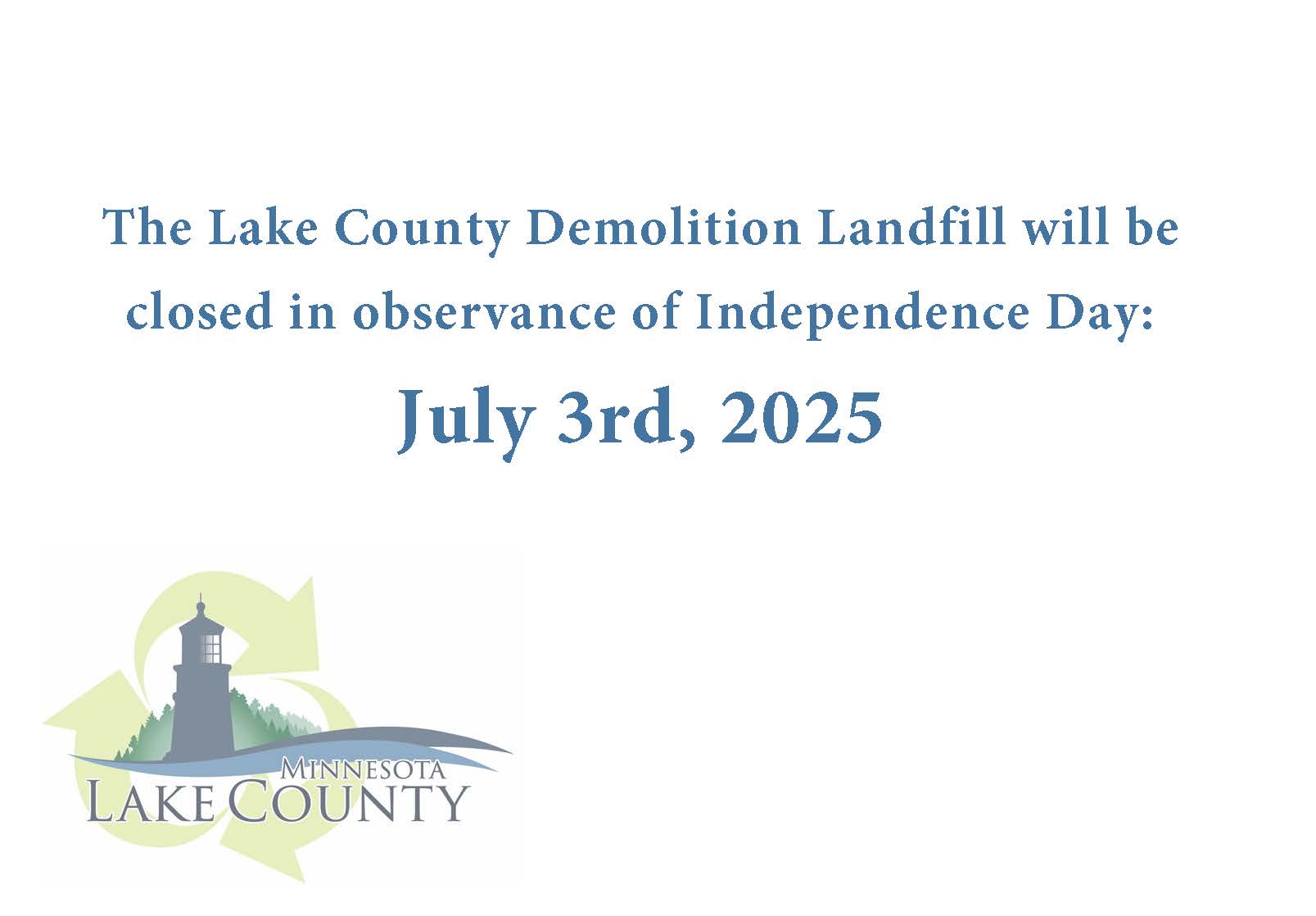 The Lake County Demolition Landfill will be closed in observance of Independence Day:

July 3rd, 2025

MINNESOTA
LAKE COUNTY